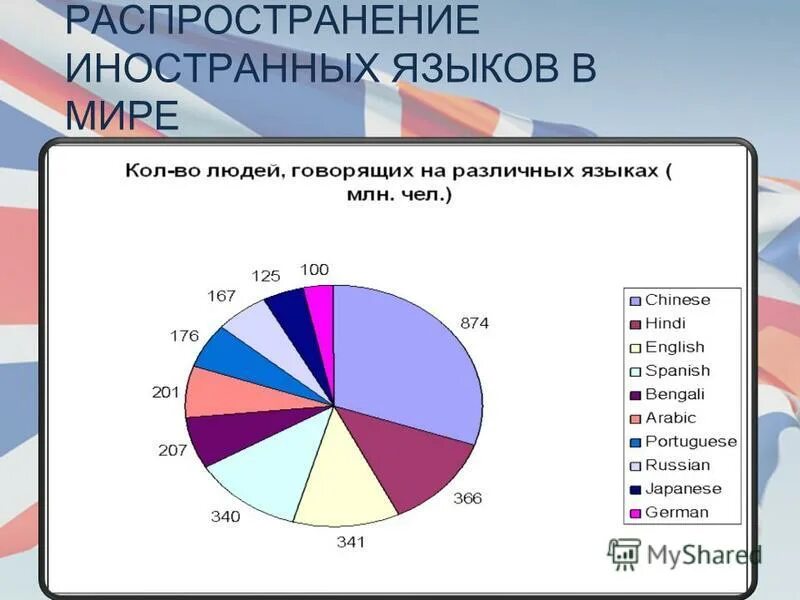 РАСПРОСТРАНЕНИЕ ИНОСТРАННЫХ ЯЗЫКОВ В МИРЕ

Кол-во людей, говорящих на различных языках ( млн. чел.)

874
366
341
340
207
201
176
167
125
100

Chinese
Hindi
English
Spanish
Bengali
Arabic
Portuguese
Russian
Japanese
German

MyShared